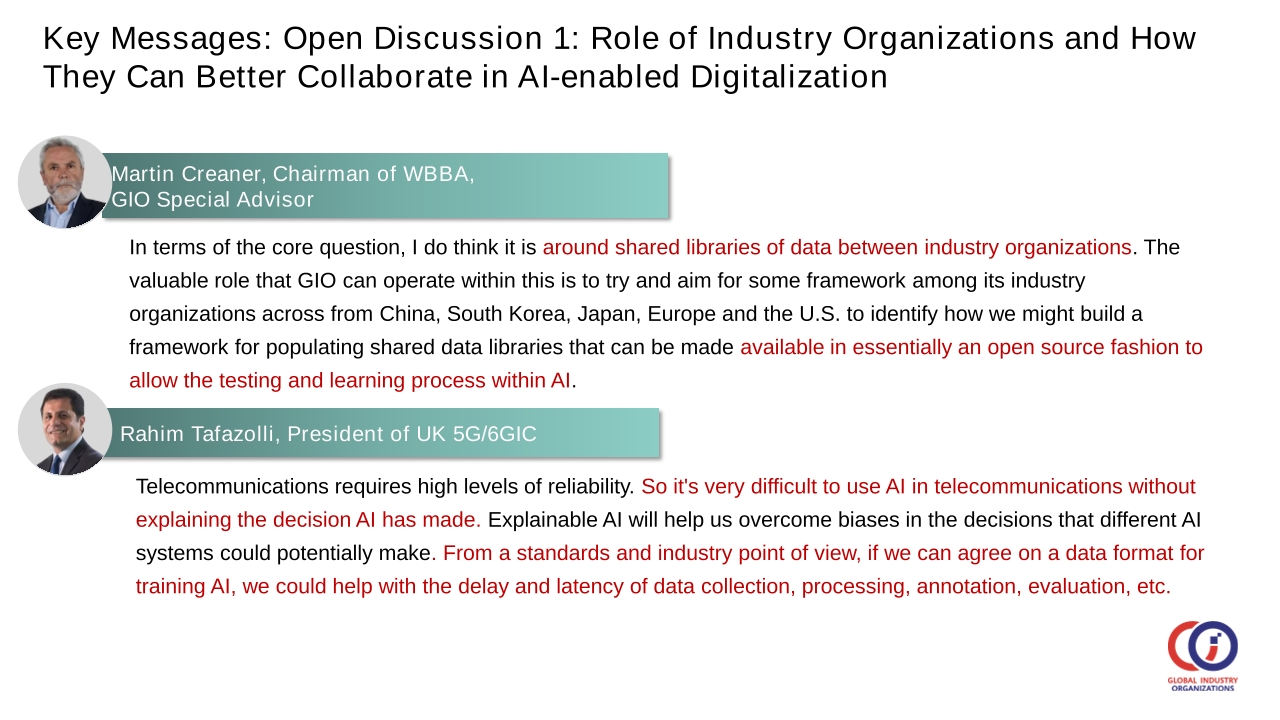 Key Messages: Open Discussion 1: Role of Industry Organizations and How They Can Better Collaborate in AI-enabled Digitalization

Martin Creaner, Chairman of WBBA, GIO Special Advisor

In terms of the core question, I do think it is around shared libraries of data between industry organizations. The valuable role that GIO can operate within this is to try and aim for some framework among its industry organizations across from China, South Korea, Japan, Europe and the U.S. to identify how we might build a framework for populating shared data libraries that can be made available in essentially an open source fashion to allow the testing and learning process within AI.

Rahim Tafazolli, President of UK 5G/6GIC

Telecommunications requires high levels of reliability. So it's very difficult to use AI in telecommunications without explaining the decision AI has made. Explainable AI will help us overcome biases in the decisions that different AI systems could potentially make. From a standards and industry point of view, if we can agree on a data format for training AI, we could help with the delay and latency of data collection, processing, annotation, evaluation, etc.

GLOBAL INDUSTRY ORGANIZATIONS